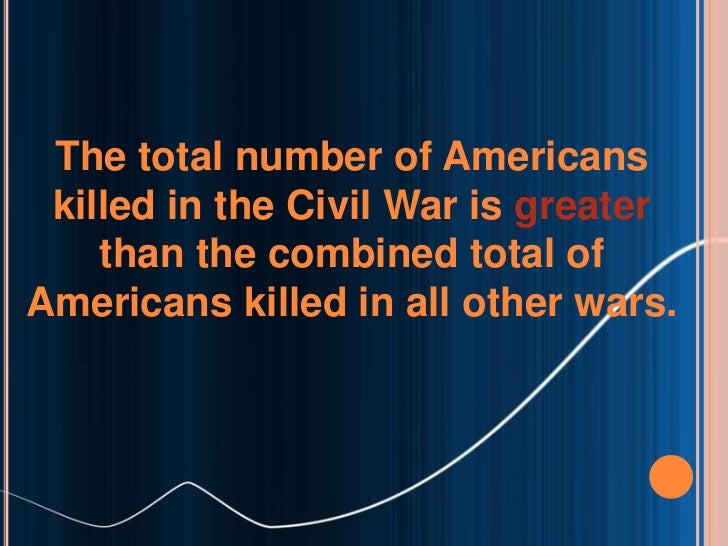 The total number of Americans killed in the Civil War is greater than the combined total of Americans killed in all other wars.